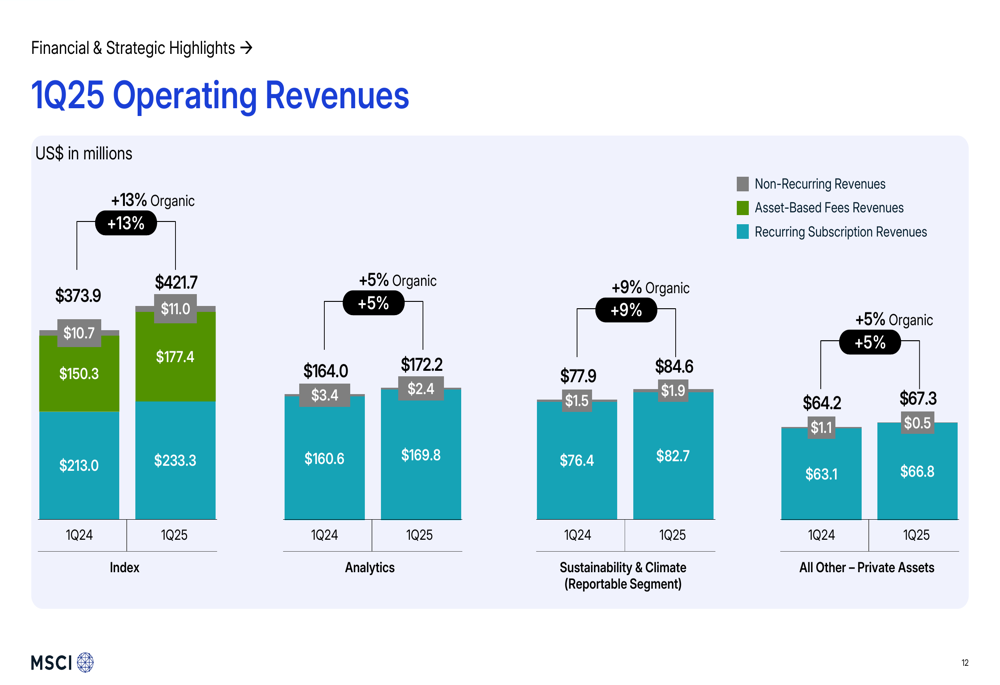 Financial & Strategic Highlights →

1Q25 Operating Revenues

US$ in millions

Non-Recurring Revenues
Asset-Based Fees Revenues
Recurring Subscription Revenues

+13% Organic
+13%

$373.9
$10.7
$150.3
$213.0

$421.7
$11.0
$177.4
$233.3

1Q24
1Q25
Index

+5% Organic
+5%

$164.0
$3.4
$160.6

$172.2
$2.4
$169.8

1Q24
1Q25
Analytics

+9% Organic
+9%

$77.9
$1.5
$76.4

$84.6
$1.9
$82.7

1Q24
1Q25
Sustainability & Climate (Reportable Segment)

+5% Organic
+5%

$64.2
$1.1
$63.1

$67.3
$0.5
$66.8

1Q24
1Q25
All Other – Private Assets

MSCI

12